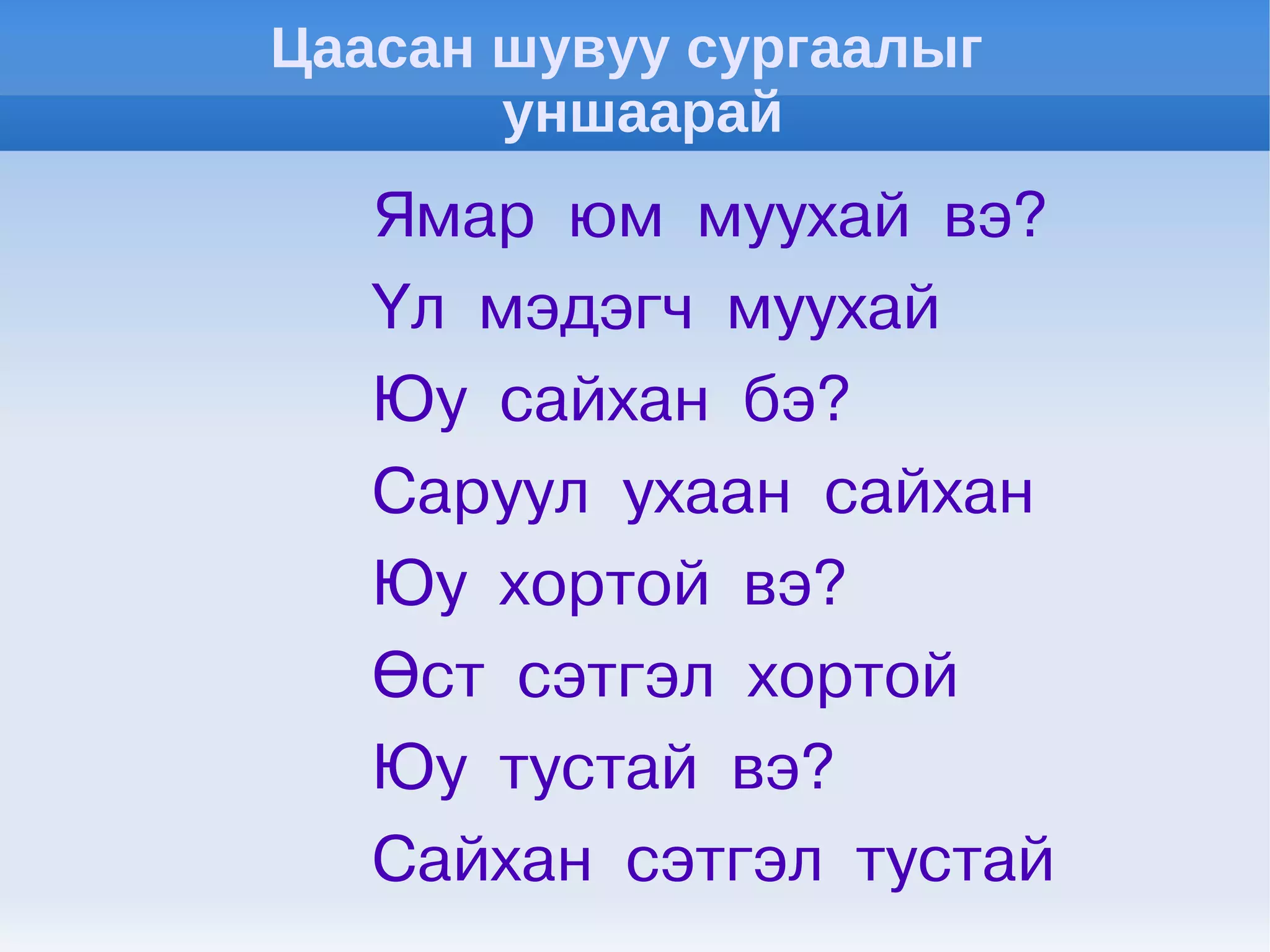 Цаасан шувуу сургаалыг уншаарай

Ямар юм муухай вэ?
Үл мэдэгч муухай
Юу сайхан бэ?
Саруул ухаан сайхан
Юу хортой вэ?
Өст сэтгэл хортой
Юу тустай вэ?
Сайхан сэтгэл тустай